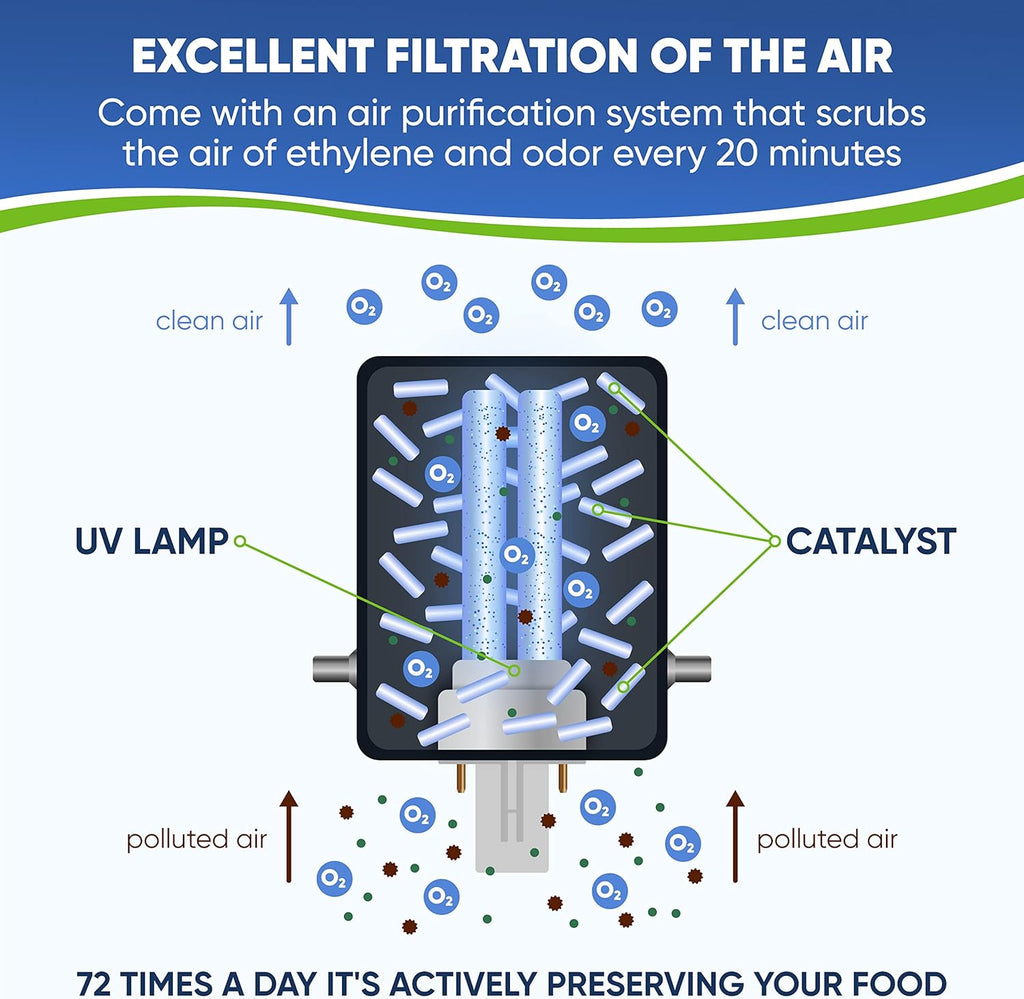 EXCELLENT FILTRATION OF THE AIR
Come with an air purification system that scrubs the air of ethylene and odor every 20 minutes

clean air
$O_2$ $O_2$ $O_2$ $O_2$ $O_2$ $O_2$
clean air

UV LAMP
$O_2$ $O_2$ $O_2$ $O_2$ $O_2$
CATALYST

polluted air
$O_2$ $O_2$ $O_2$ $O_2$ $O_2$ $O_2$
polluted air

72 TIMES A DAY IT'S ACTIVELY PRESERVING YOUR FOOD